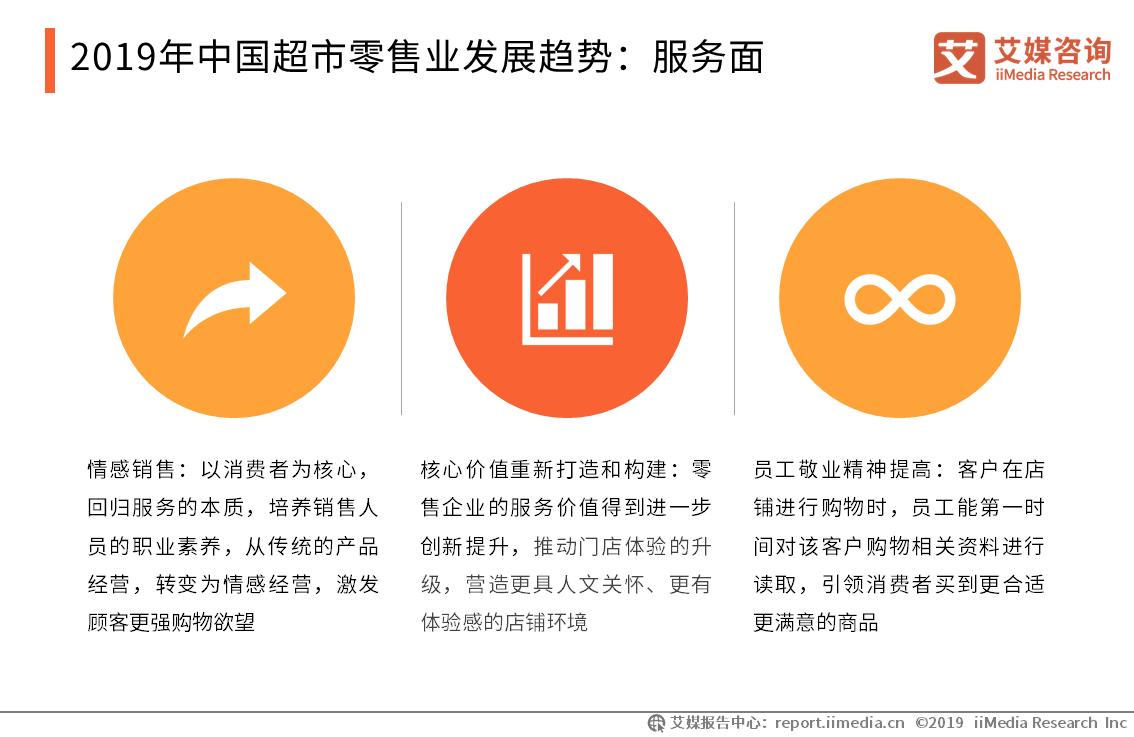 2019年中国超市零售业发展趋势：服务面

艾 艾媒咨询 iiMedia Research

情感销售：以消费者为核心，回归服务的本质，培养销售人员的职业素养，从传统的产品经营，转变为情感经营，激发顾客更强购物欲望

核心价值重新打造和构建：零售企业的服务价值得到进一步创新提升，推动门店体验的升级，营造更具人文关怀、更有体验感的店铺环境

员工敬业精神提高：客户在店铺进行购物时，员工能第一时间对该客户购物相关资料进行读取，引领消费者买到更合适更满意的商品

艾媒报告中心：report.iimedia.cn ©2019 iiMedia Research Inc